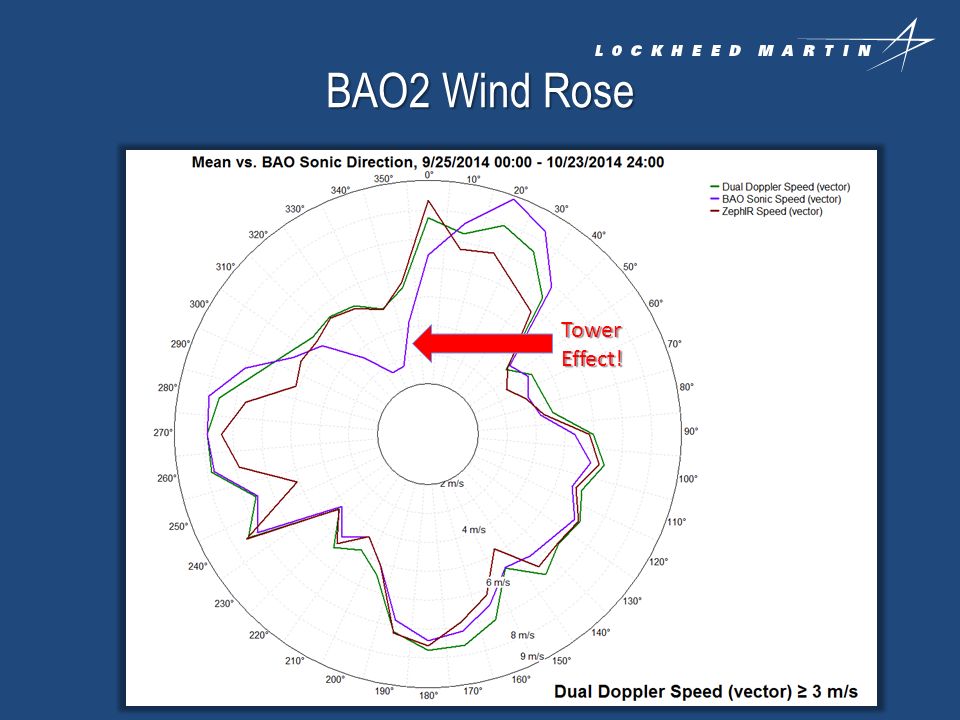 LOCKHEED MARTIN

BAO2 Wind Rose

Mean vs. BAO Sonic Direction, 9/25/2014 00:00 - 10/23/2014 24:00

Dual Doppler Speed (vector)
BAO Sonic Speed (vector)
ZephIR Speed (vector)

0°
10°
20°
30°
40°
50°
60°
70°
80°
90°
100°
110°
120°
130°
140°
150°
160°
170°
180°
190°
200°
210°
220°
230°
240°
250°
260°
270°
280°
290°
300°
310°
320°
330°
340°
350°

2 m/s
4 m/s
6 m/s
8 m/s
9 m/s

Tower Effect!

Dual Doppler Speed (vector) ≥ 3 m/s